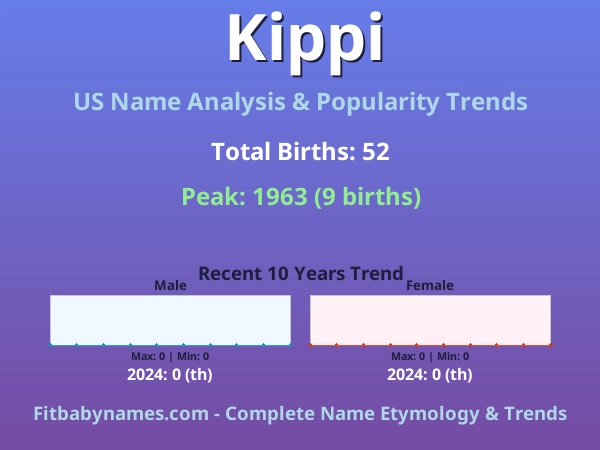 Kippi

US Name Analysis & Popularity Trends

Total Births: 52

Peak: 1963 (9 births)

Recent 10 Years Trend

Male

Max: 0 | Min: 0

2024: 0 (th)

Female

Max: 0 | Min: 0

2024: 0 (th)

Fitbabynames.com - Complete Name Etymology & Trends